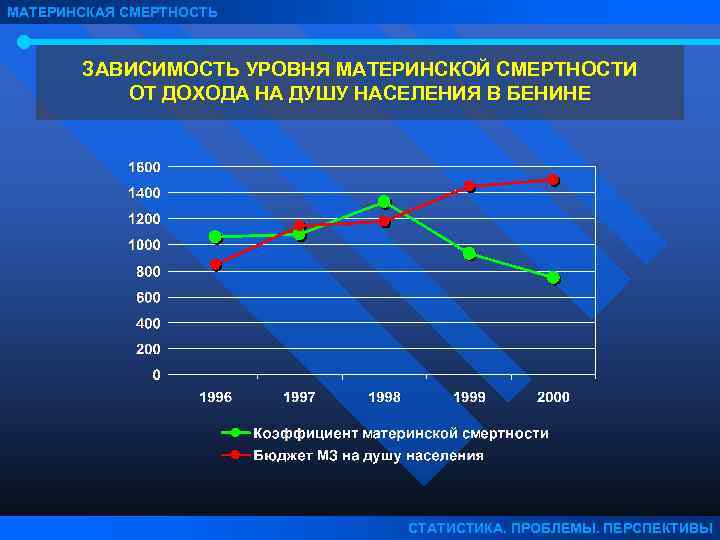 МАТЕРИНСКАЯ СМЕРТНОСТЬ

ЗАВИСИМОСТЬ УРОВНЯ МАТЕРИНСКОЙ СМЕРТНОСТИ ОТ ДОХОДА НА ДУШУ НАСЕЛЕНИЯ В БЕНИНЕ

1600
1400
1200
1000
800
600
400
200
0

1996 1997 1998 1999 2000

Коэффициент материнской смертности
Бюджет МЗ на душу населения

СТАТИСТИКА. ПРОБЛЕМЫ. ПЕРСПЕКТИВЫ